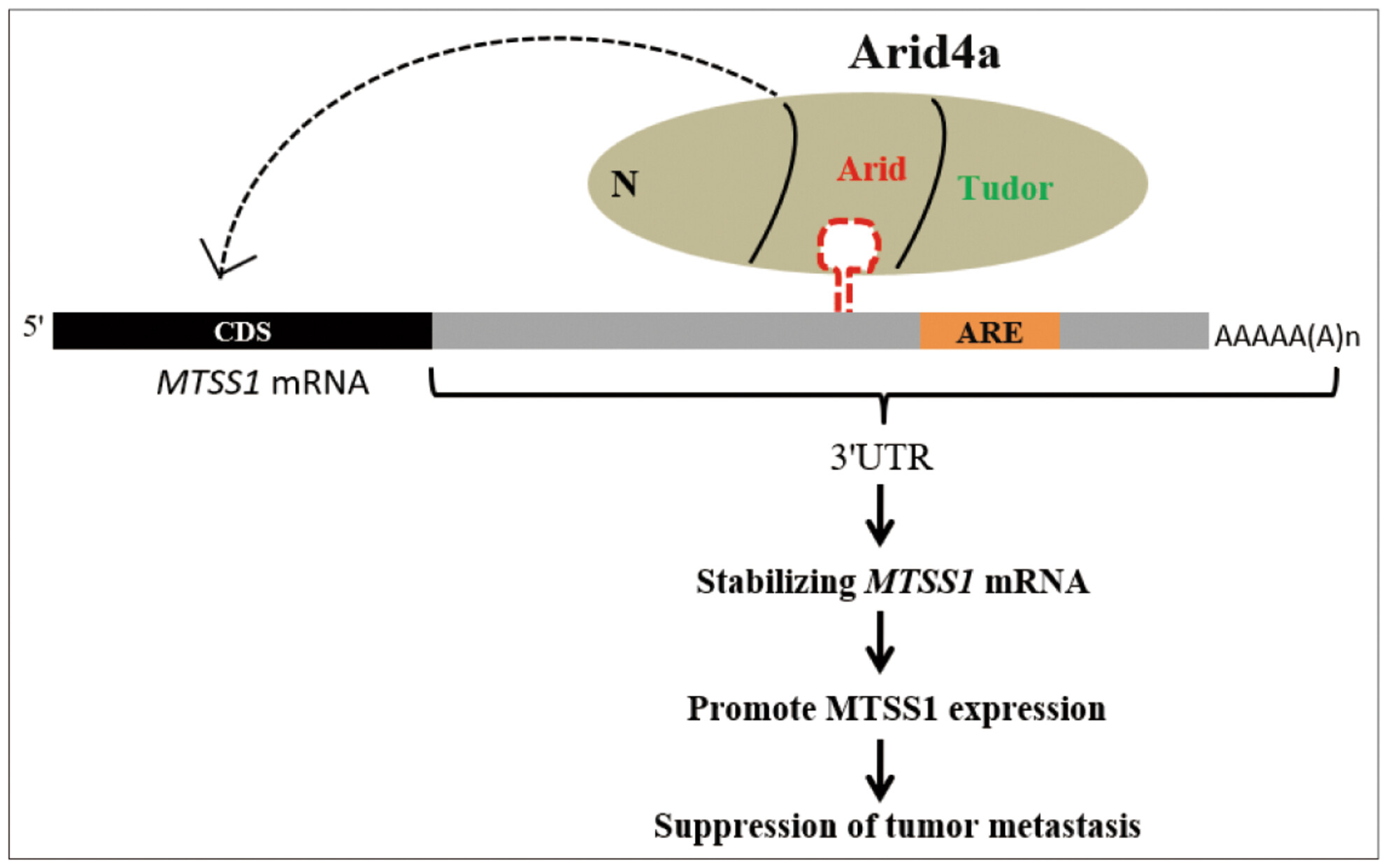 Arid4a

N

Arid

Tudor

5'

CDS

ARE

AAAAA(A)n

MTSS1 mRNA

3'UTR

Stabilizing MTSS1 mRNA

Promote MTSS1 expression

Suppression of tumor metastasis